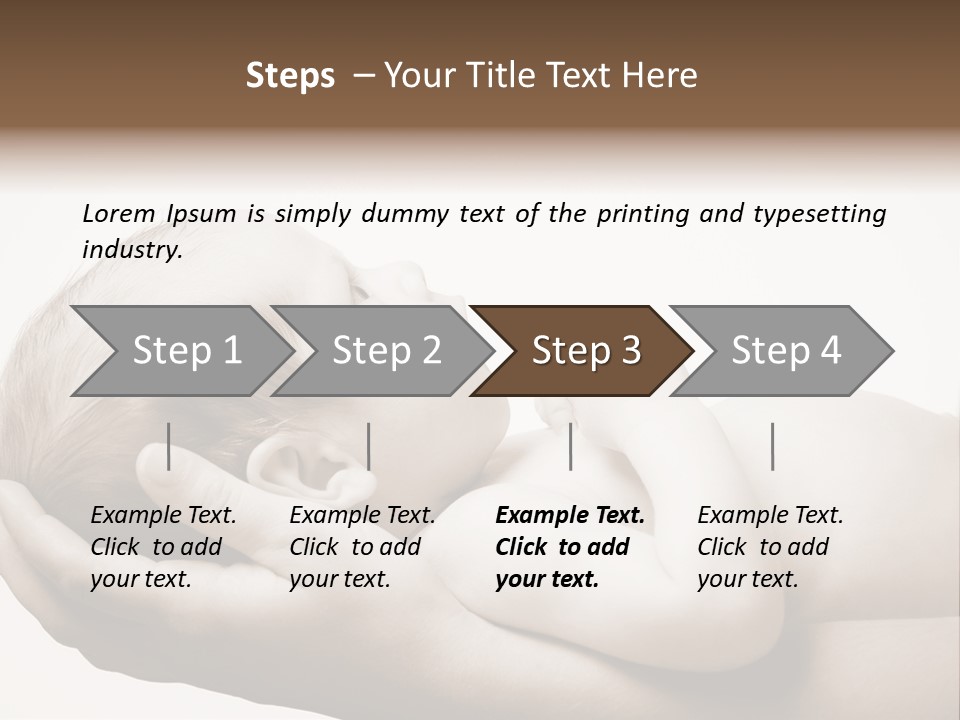 Steps – Your Title Text Here

Lorem Ipsum is simply dummy text of the printing and typesetting industry.

Step 1

Step 2

Step 3

Step 4

Example Text. Click to add your text.

Example Text. Click to add your text.

Example Text. Click to add your text.

Example Text. Click to add your text.